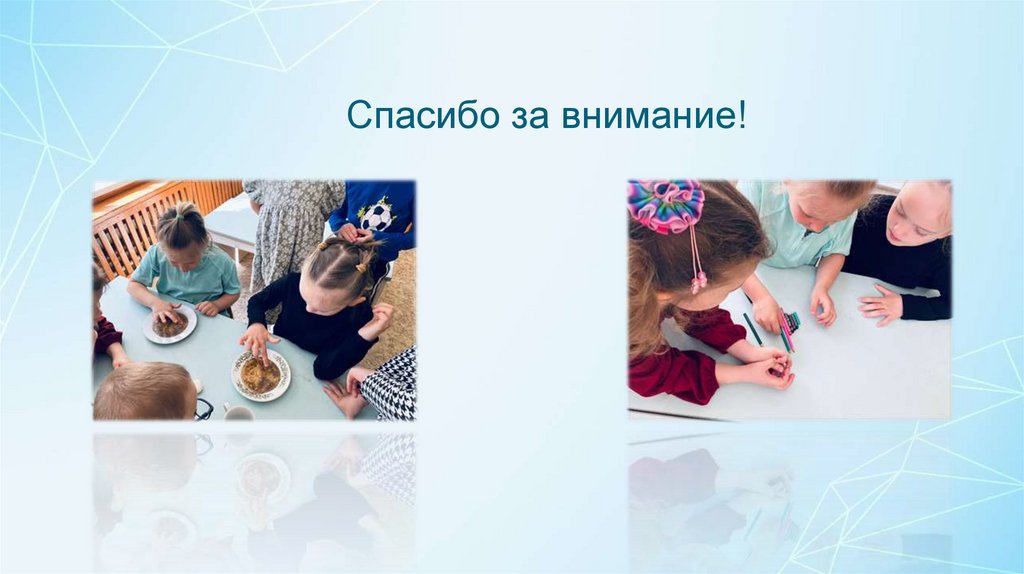 Спасибо за внимание!